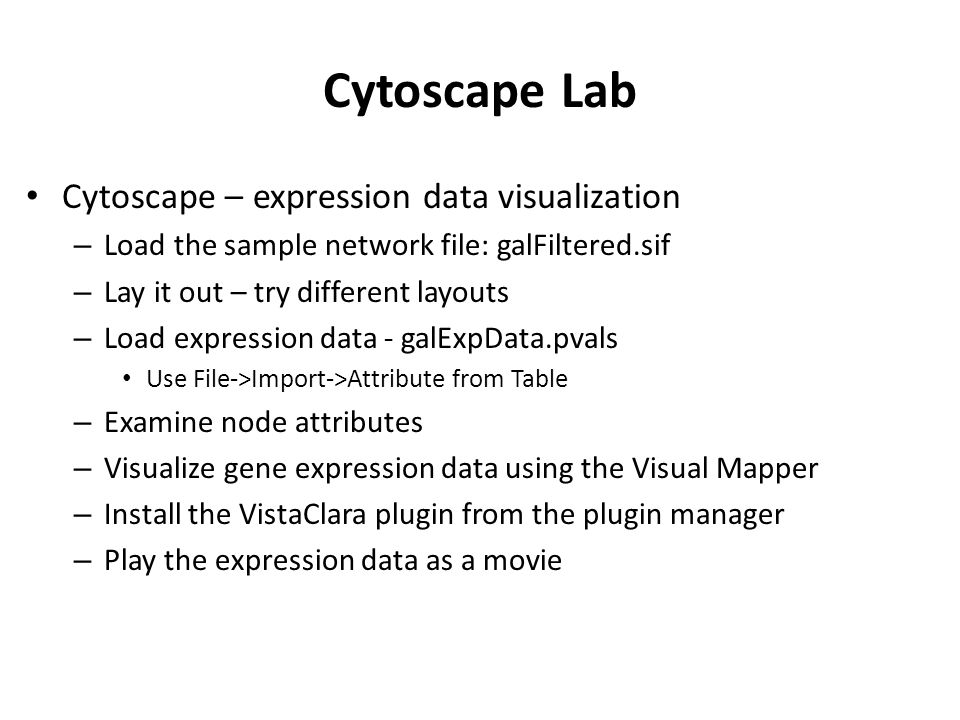 Cytoscape Lab

• Cytoscape – expression data visualization
  – Load the sample network file: galFiltered.sif
  – Lay it out – try different layouts
  – Load expression data - galExpData.pvals
    • Use File->Import->Attribute from Table
  – Examine node attributes
  – Visualize gene expression data using the Visual Mapper
  – Install the VistaClara plugin from the plugin manager
  – Play the expression data as a movie